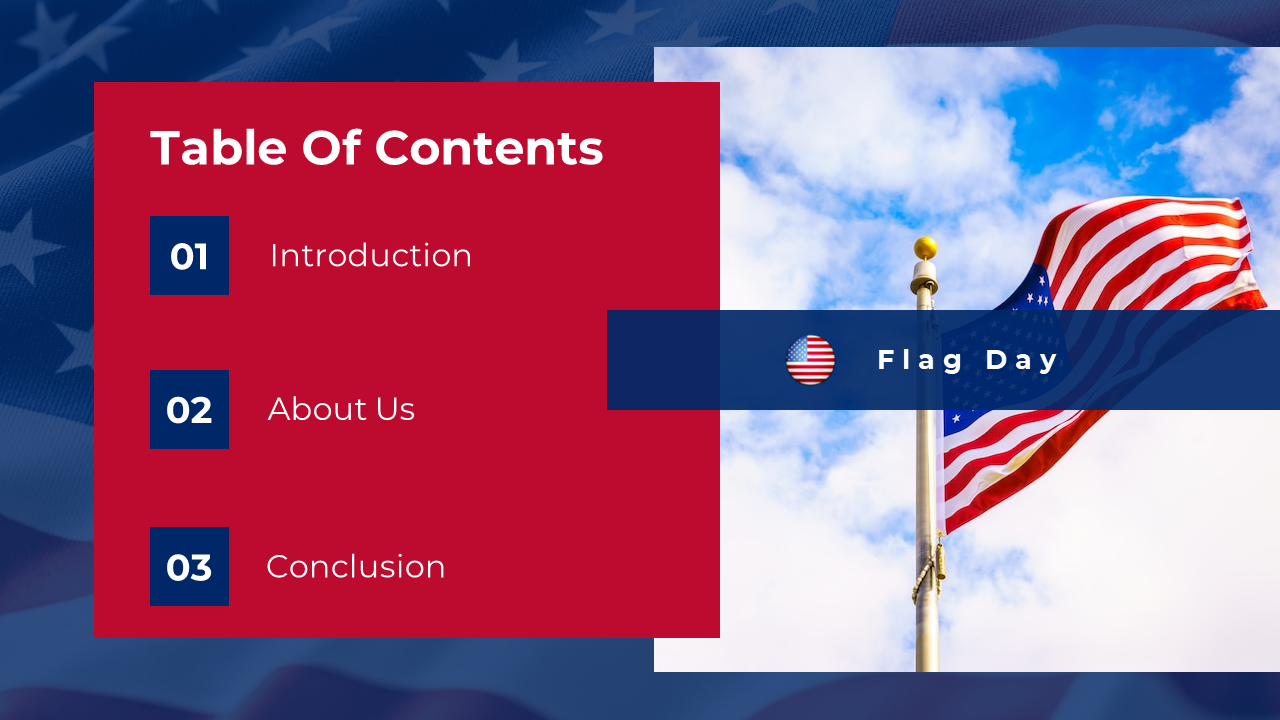 Table Of Contents

01 Introduction

02 About Us

03 Conclusion

Flag Day